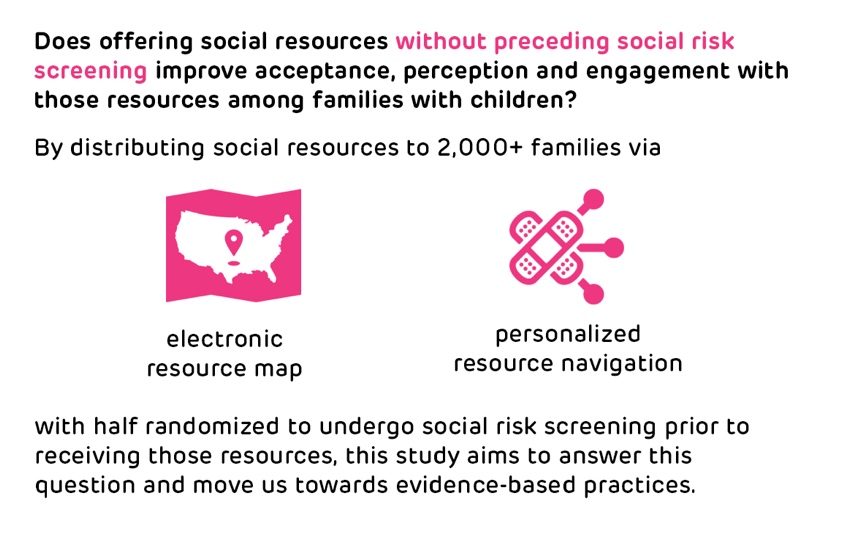 Does offering social resources without preceding social risk screening improve acceptance, perception and engagement with those resources among families with children?

By distributing social resources to 2,000+ families via

electronic resource map

personalized resource navigation

with half randomized to undergo social risk screening prior to receiving those resources, this study aims to answer this question and move us towards evidence-based practices.